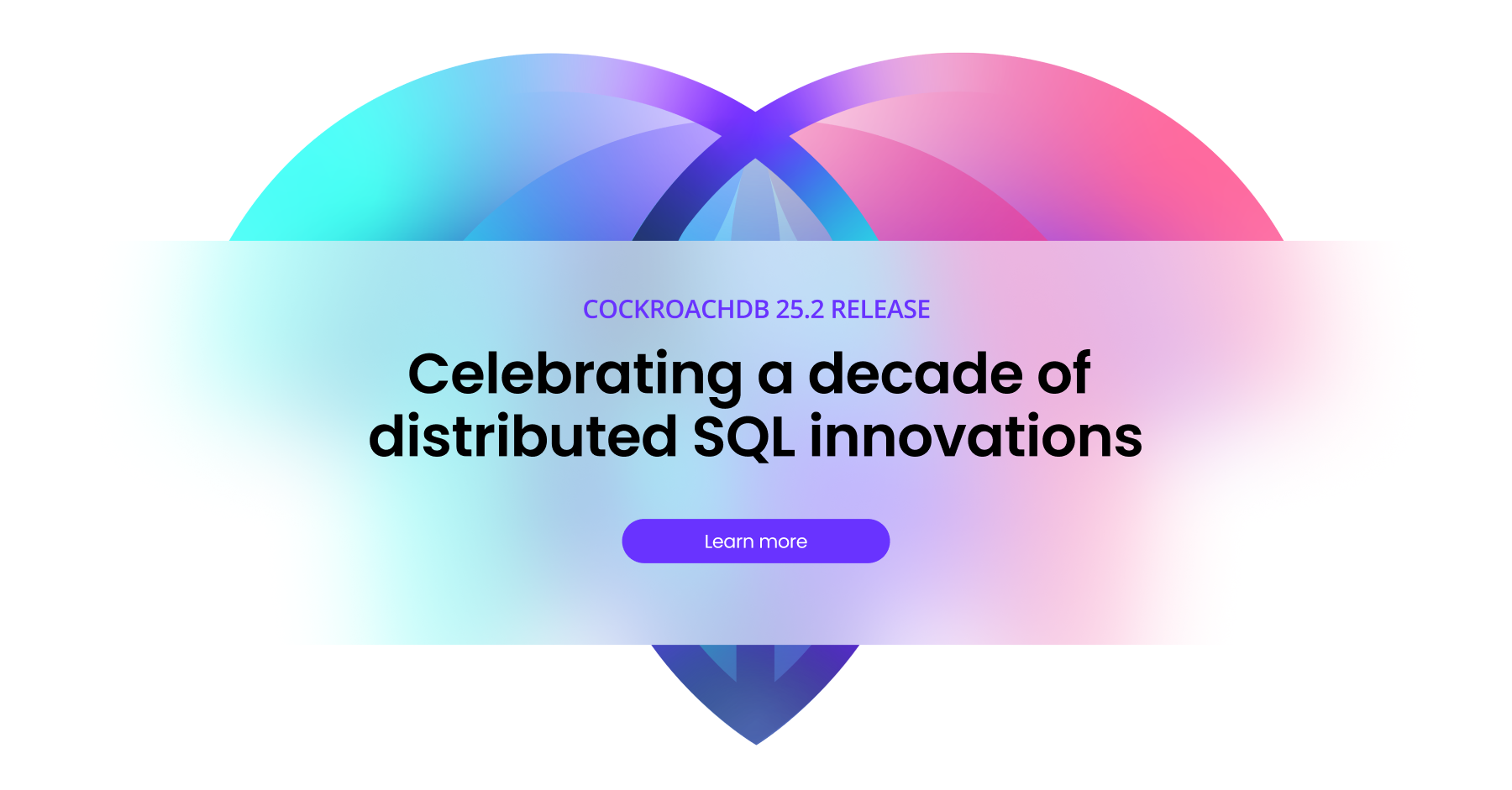 COCKROACHDB 25.2 RELEASE

Celebrating a decade of distributed SQL innovations

Learn more